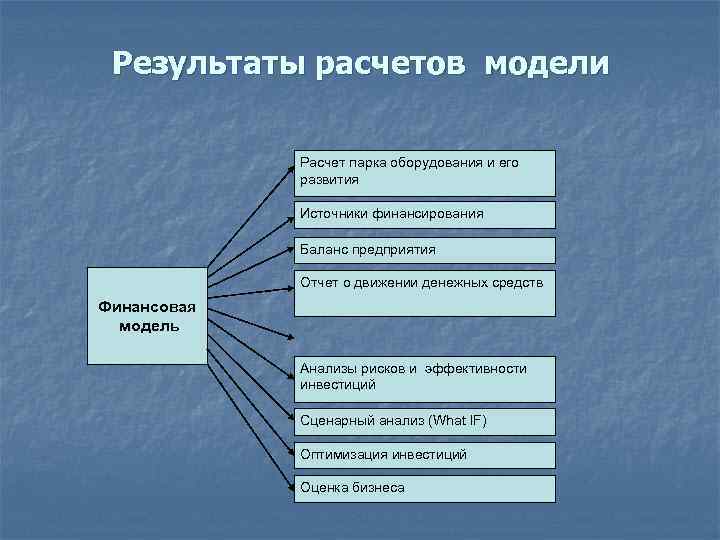 Результаты расчетов модели

Финансовая модель

Расчет парка оборудования и его развития

Источники финансирования

Баланс предприятия

Отчет о движении денежных средств

Анализы рисков и эффективности инвестиций

Сценарный анализ (What IF)

Оптимизация инвестиций

Оценка бизнеса